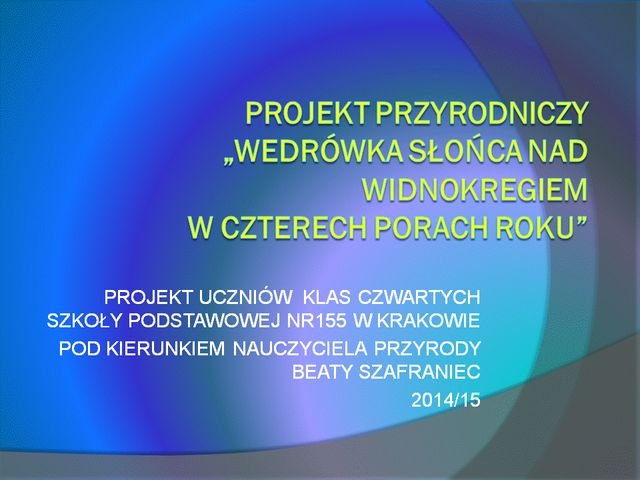 PROJEKT PRZYRODNICZY „WEDRÓWKA SŁOŃCA NAD WIDNOKREGIEM
W CZTERECH PORACH ROKU”

PROJEKT UCZNIÓW KLAS CZWARTYCH SZKOŁY PODSTAWOWEJ NR155 W KRAKOWIE

POD KIERUNKIEM NAUCZYCIELA PRZYRODY BEATY SZAFRANIEC

2014/15